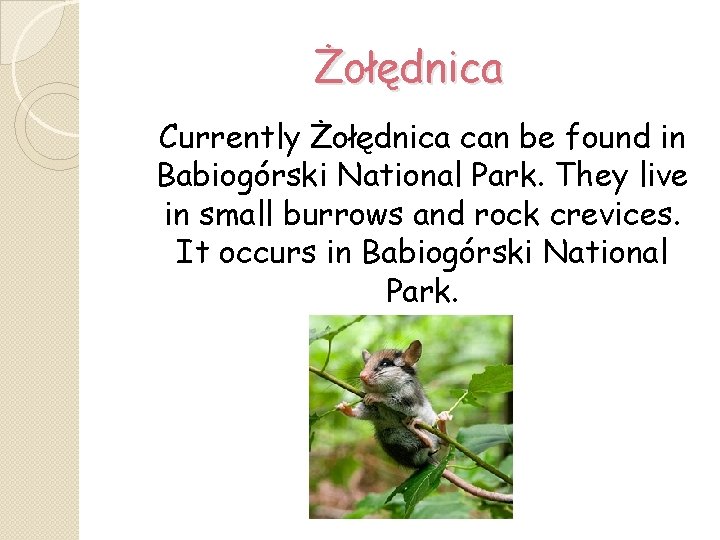 Żołędnica

Currently Żołędnica can be found in Babiogórski National Park. They live in small burrows and rock crevices. It occurs in Babiogórski National Park.